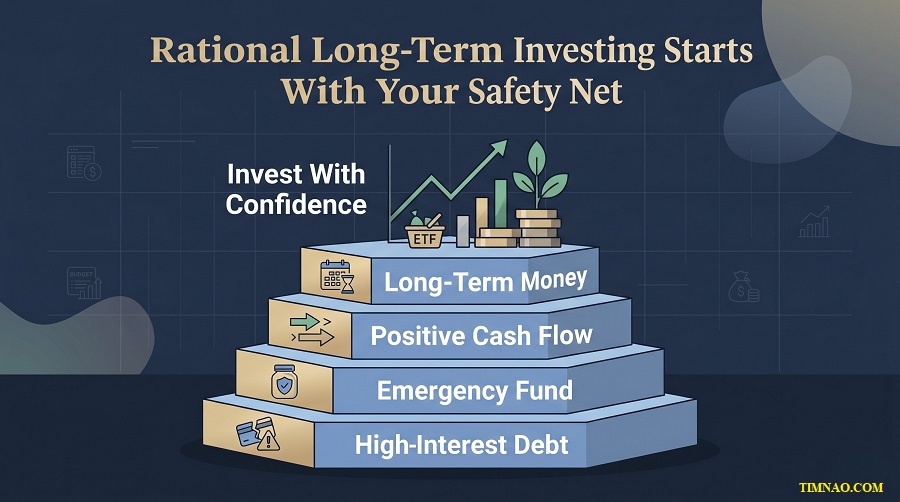 Rational Long-Term Investing Starts With Your Safety Net

Invest With Confidence

ETF

BUDGET

Long-Term Money

Positive Cash Flow

Emergency Fund

High-Interest Debt

TIMNAO.COM